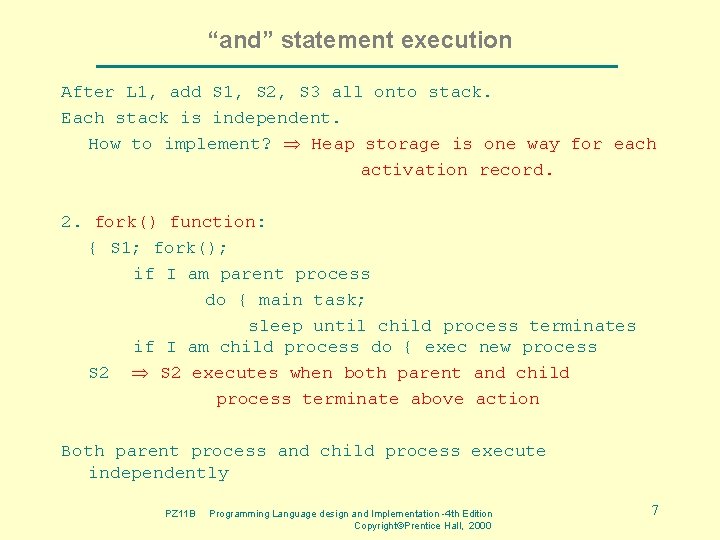 “and” statement execution

After L1, add S1, S2, S3 all onto stack.
Each stack is independent.
How to implement? $\Rightarrow$ Heap storage is one way for each activation record.

2. fork() function:
{ S1; fork();
if I am parent process
do { main task;
sleep until child process terminates
if I am child process do { exec new process
S2 $\Rightarrow$ S2 executes when both parent and child process terminate above action

Both parent process and child process execute independently

PZ11B Programming Language design and Implementation -4th Edition Copyright©Prentice Hall, 2000

7